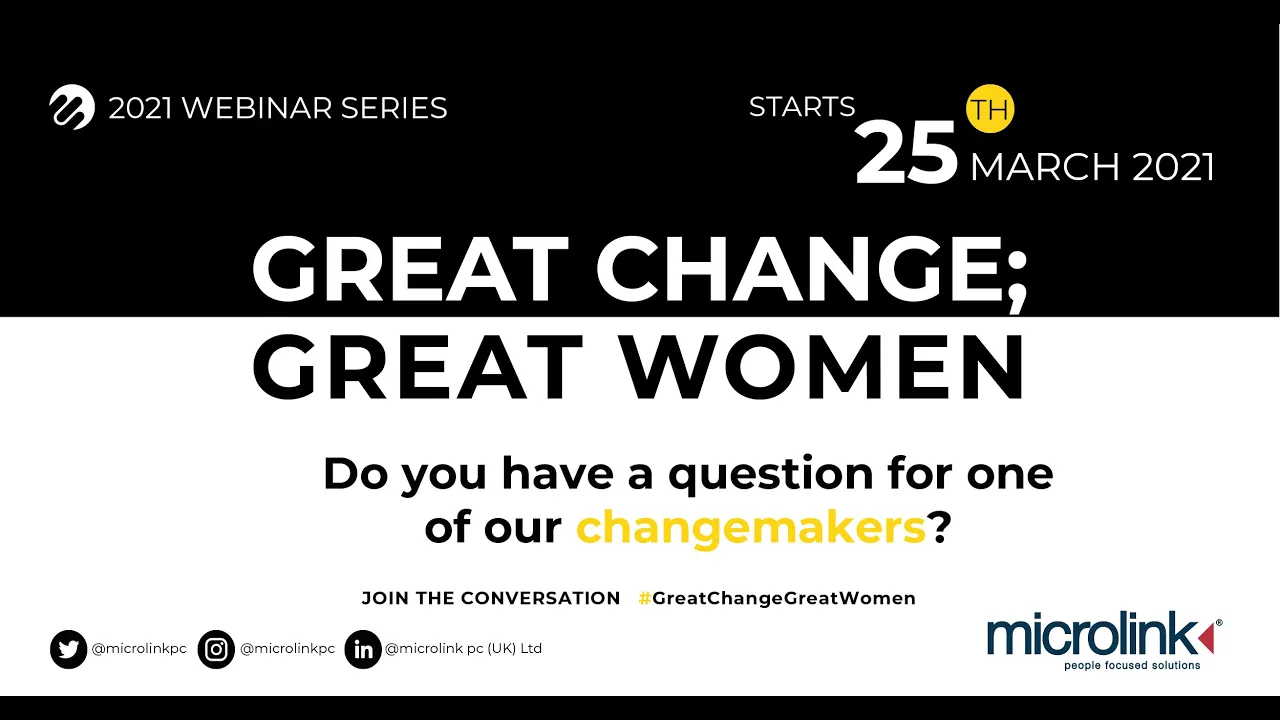 2021 WEBINAR SERIES

STARTS 25 TH MARCH 2021

GREAT CHANGE; GREAT WOMEN

Do you have a question for one of our changemakers?

JOIN THE CONVERSATION #GreatChangeGreatWomen

@microlinkpc @microlinkpc @microlink pc (UK) Ltd

microlink®
people focused solutions